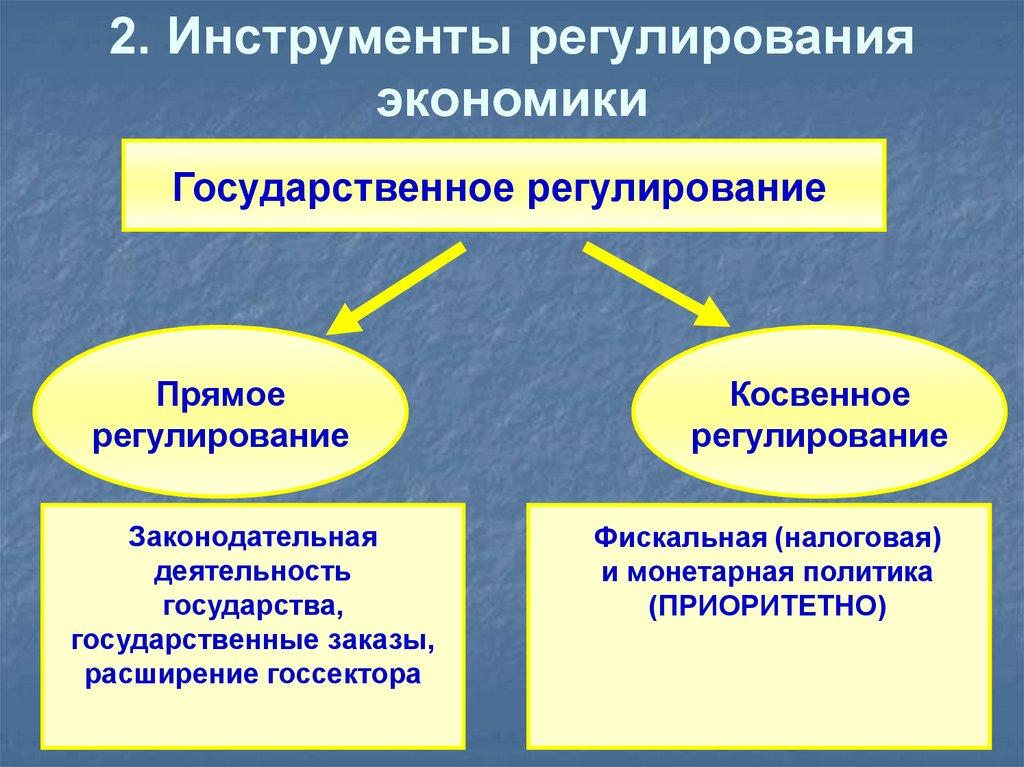 2. Инструменты регулирования экономики

Государственное регулирование

Прямое регулирование

Косвенное регулирование

Законодательная деятельность государства, государственные заказы, расширение госсектора

Фискальная (налоговая) и монетарная политика (ПРИОРИТЕТНО)